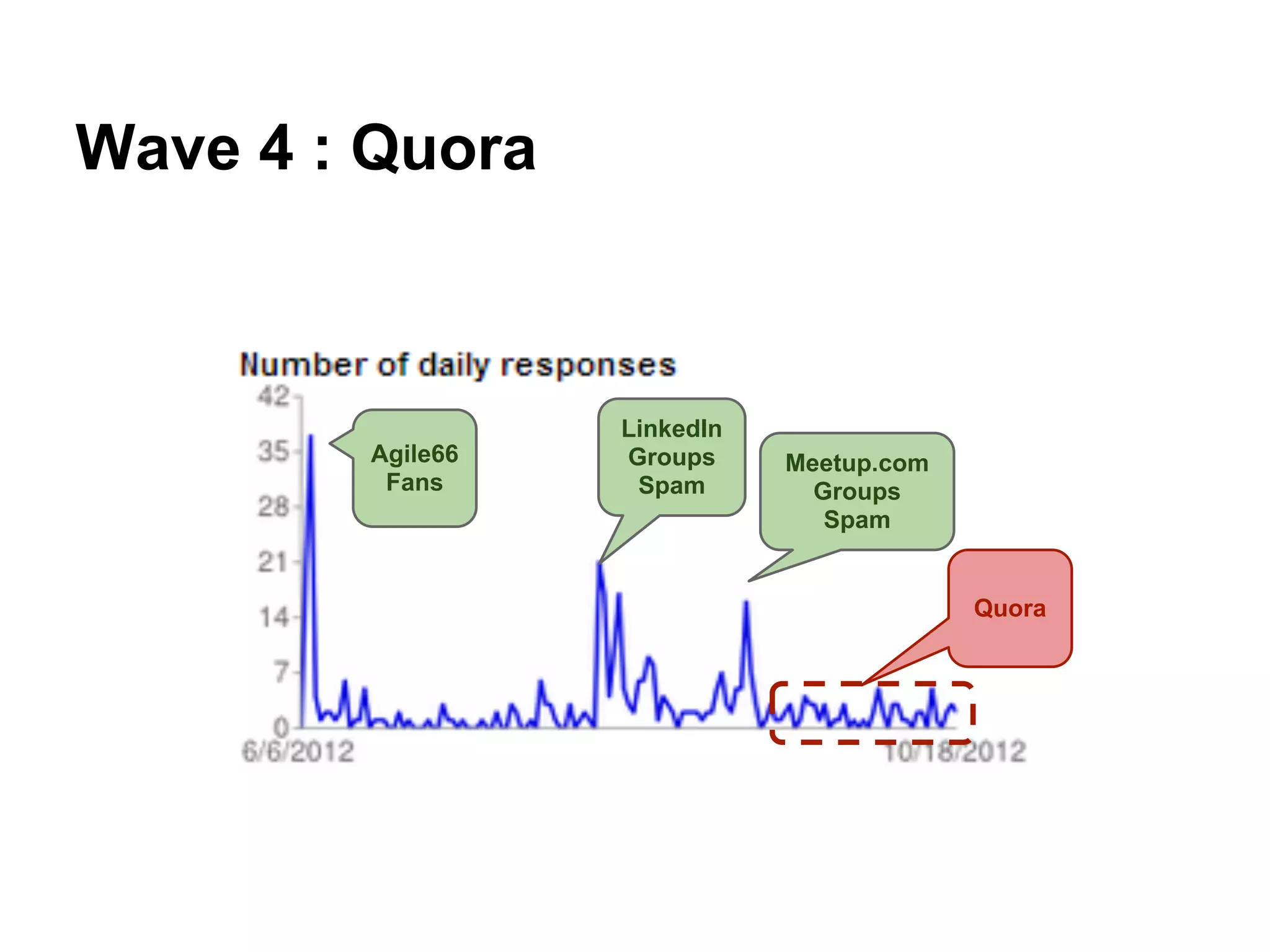 Wave 4 : Quora

Number of daily responses

42
35
28
21
14
7
0

6/6/2012
10/18/2012

Agile66 Fans

LinkedIn Groups Spam

Meetup.com Groups Spam

Quora